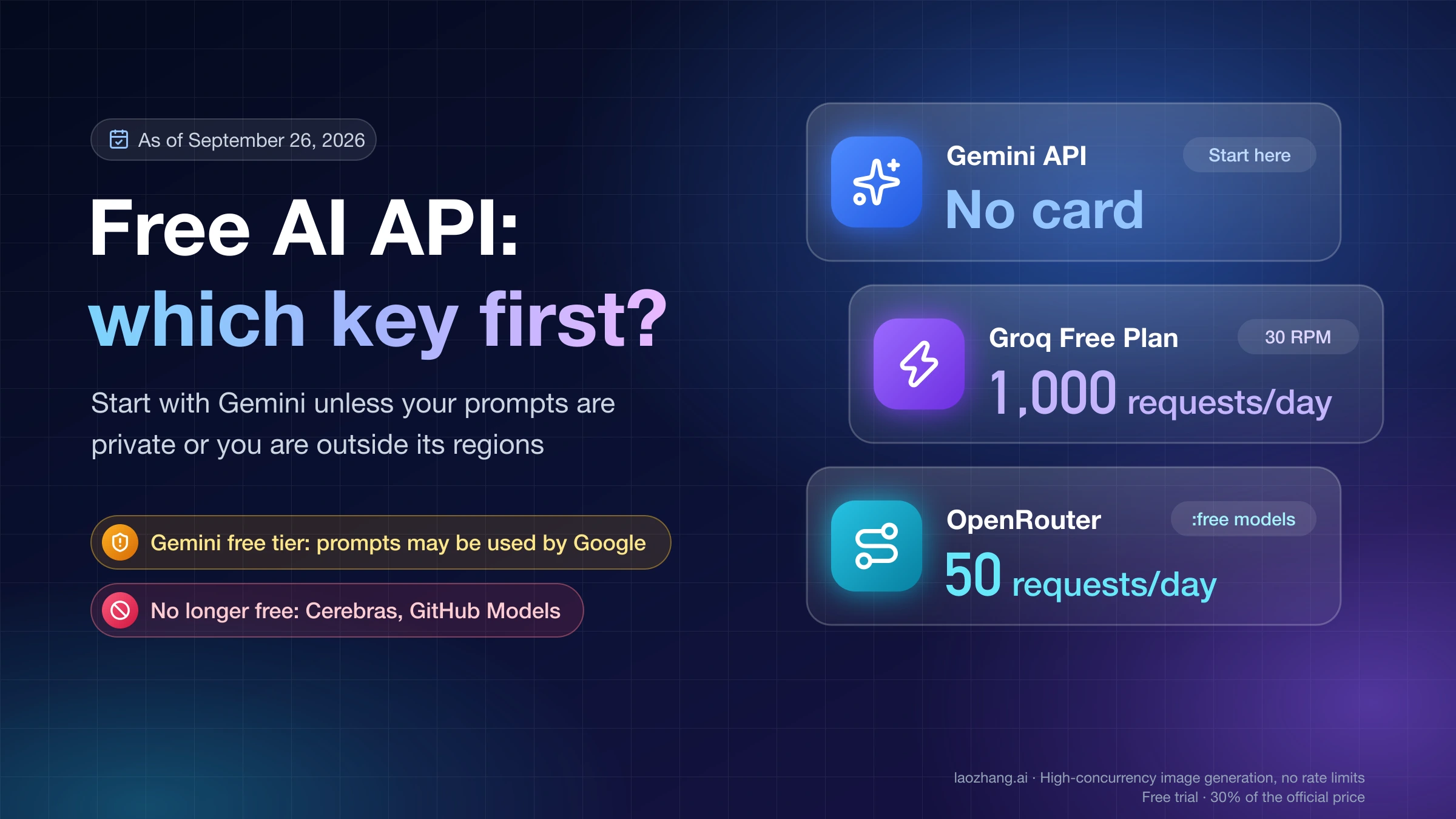 As of September 26, 2026

Free AI API:
which key first?

Start with Gemini unless your prompts are private or you are outside its regions

Gemini free tier: prompts may be used by Google

No longer free: Cerebras, GitHub Models

Gemini API
Start here
No card

Groq Free Plan
30 RPM
1,000 requests/day

OpenRouter
:free models
50 requests/day

laozhang.ai · High-concurrency image generation, no rate limits
Free trial · 30% of the official price